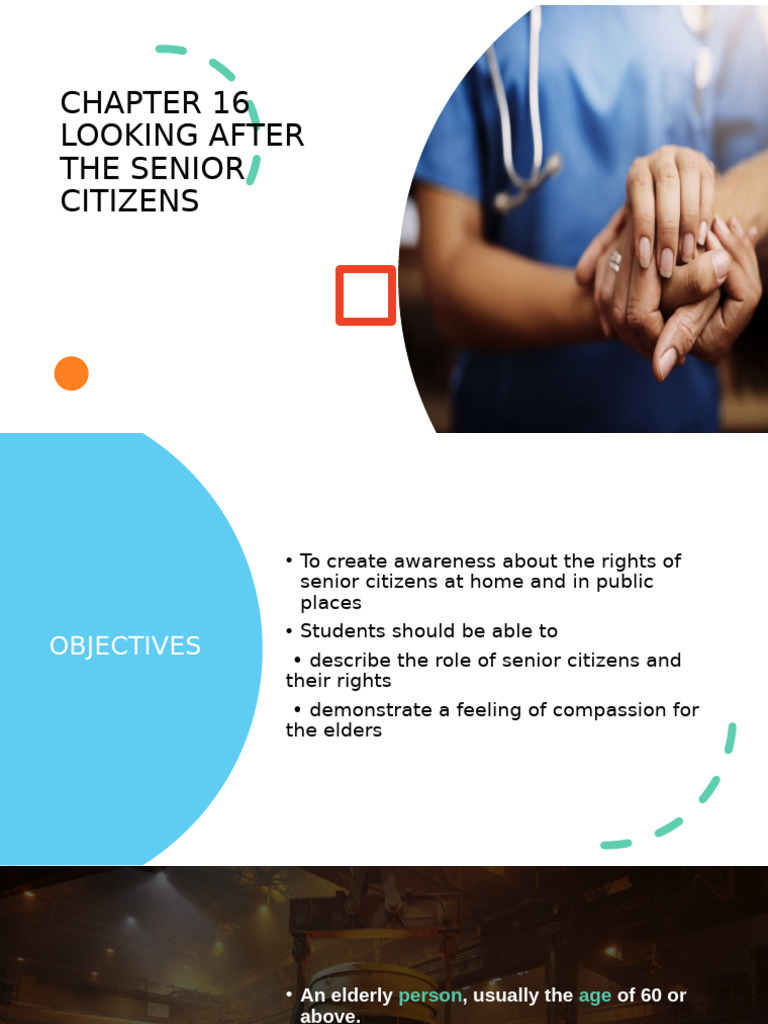 CHAPTER 16
LOOKING AFTER THE SENIOR CITIZENS

OBJECTIVES

• To create awareness about the rights of senior citizens at home and in public places
• Students should be able to
• describe the role of senior citizens and their rights
• demonstrate a feeling of compassion for the elders

• An elderly person, usually the age of 60 or above.